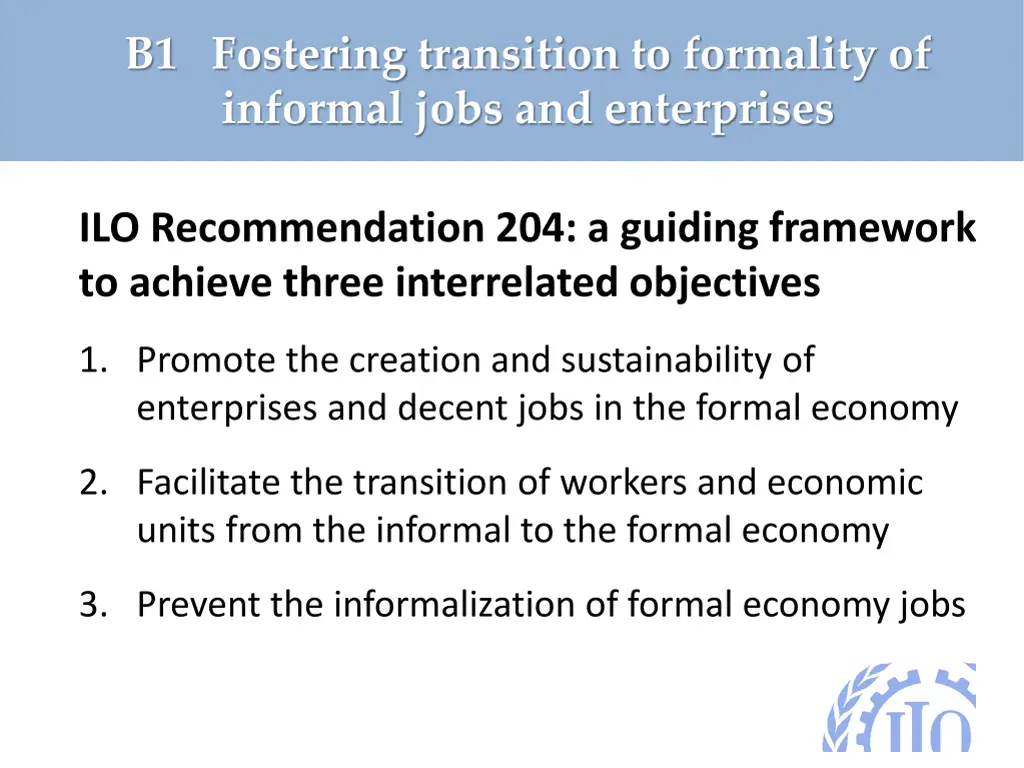 B1 Fostering transition to formality of informal jobs and enterprises

ILO Recommendation 204: a guiding framework to achieve three interrelated objectives

1. Promote the creation and sustainability of enterprises and decent jobs in the formal economy

2. Facilitate the transition of workers and economic units from the informal to the formal economy

3. Prevent the informalization of formal economy jobs

ILO